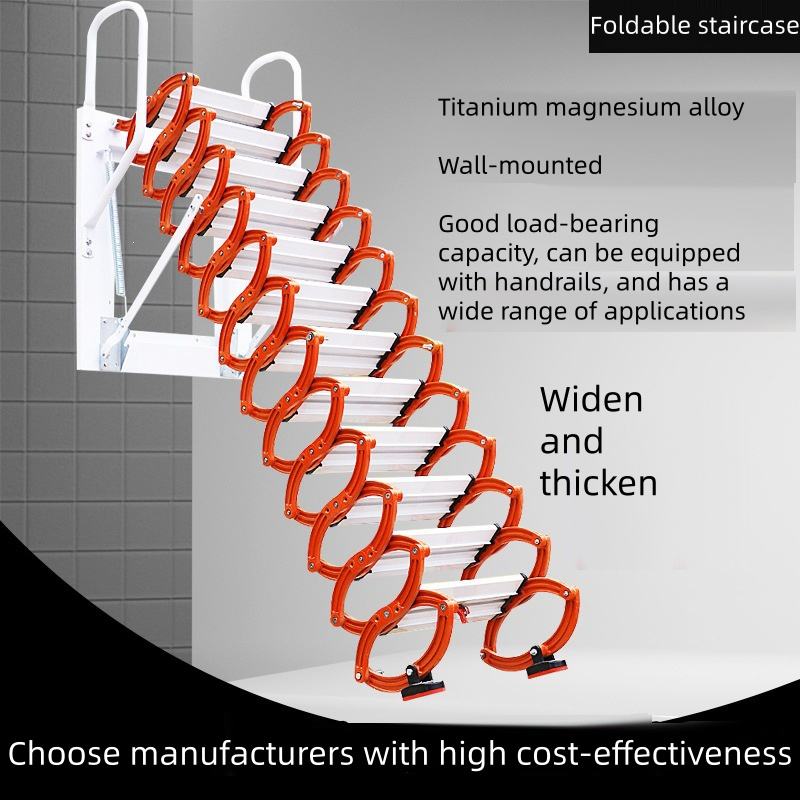 Foldable staircase

Titanium magnesium alloy

Wall-mounted

Good load-bearing capacity, can be equipped with handrails, and has a wide range of applications

Widen and thicken

Choose manufacturers with high cost-effectiveness